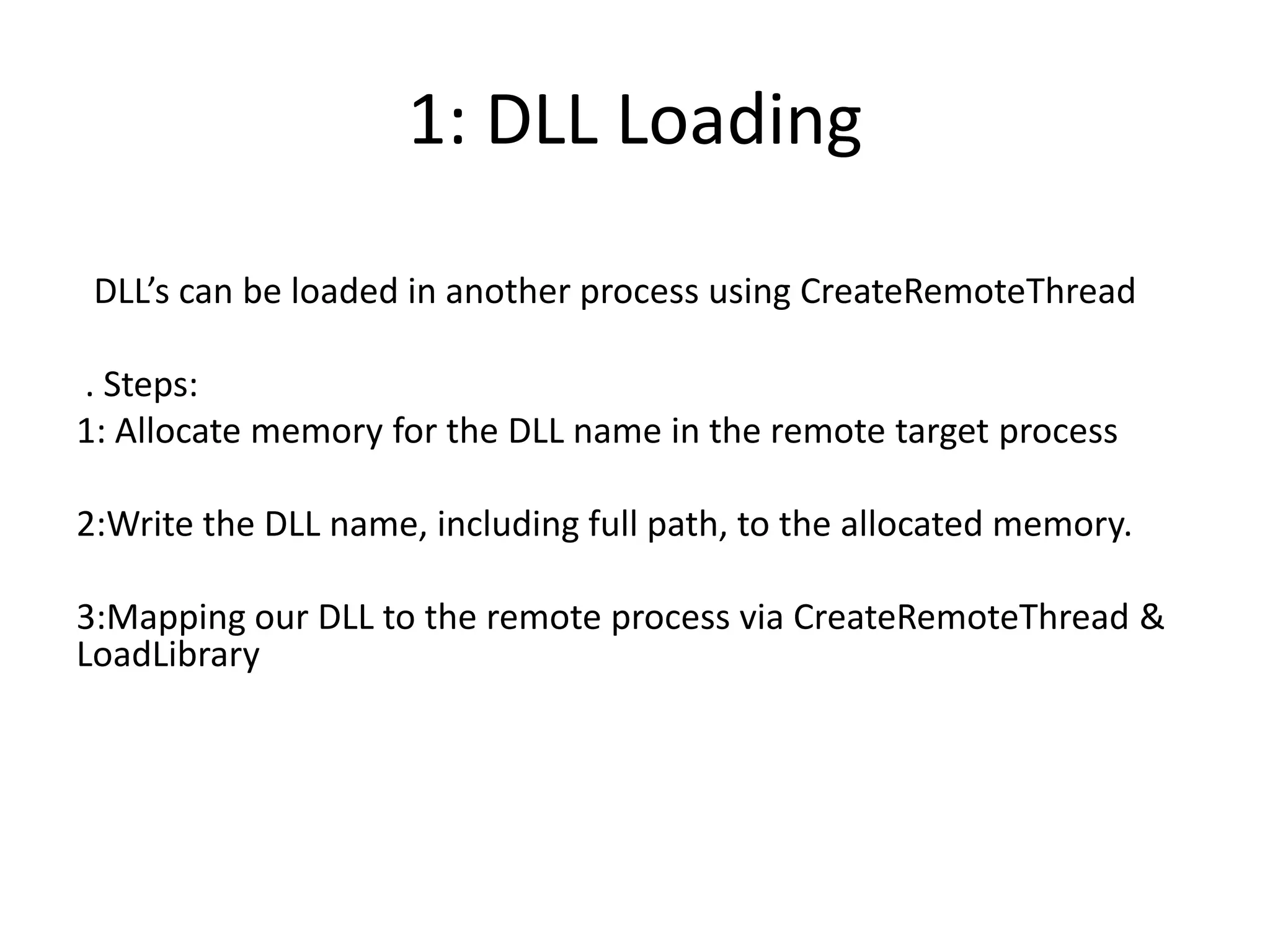 1: DLL Loading

DLL’s can be loaded in another process using CreateRemoteThread

. Steps:
1: Allocate memory for the DLL name in the remote target process

2:Write the DLL name, including full path, to the allocated memory.

3:Mapping our DLL to the remote process via CreateRemoteThread & LoadLibrary